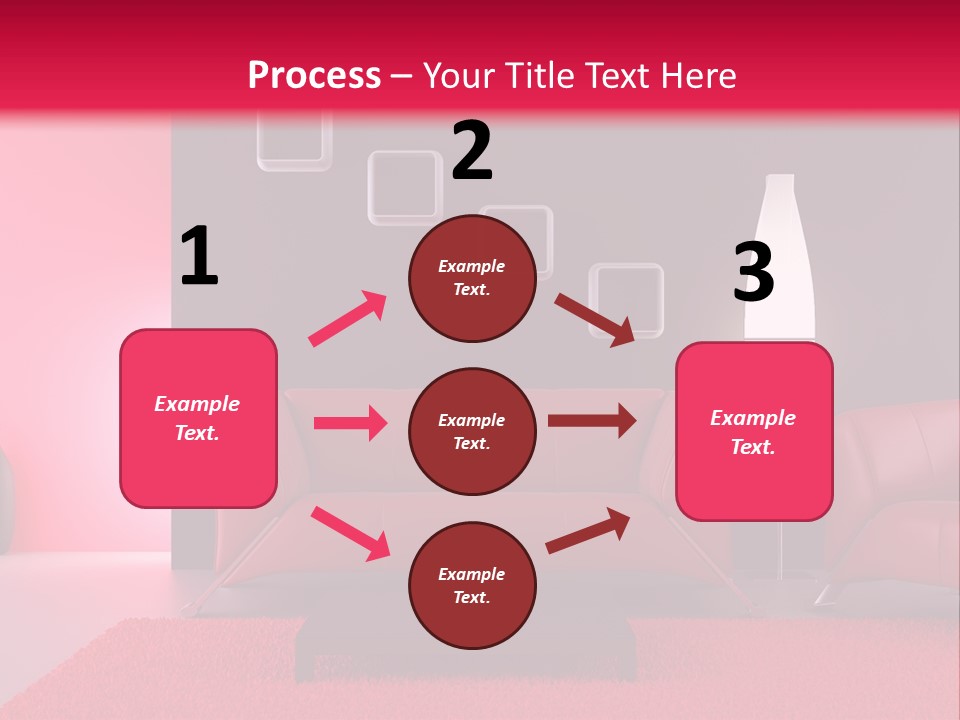 Process – Your Title Text Here

1

Example Text.

2

Example Text.

Example Text.

Example Text.

3

Example Text.